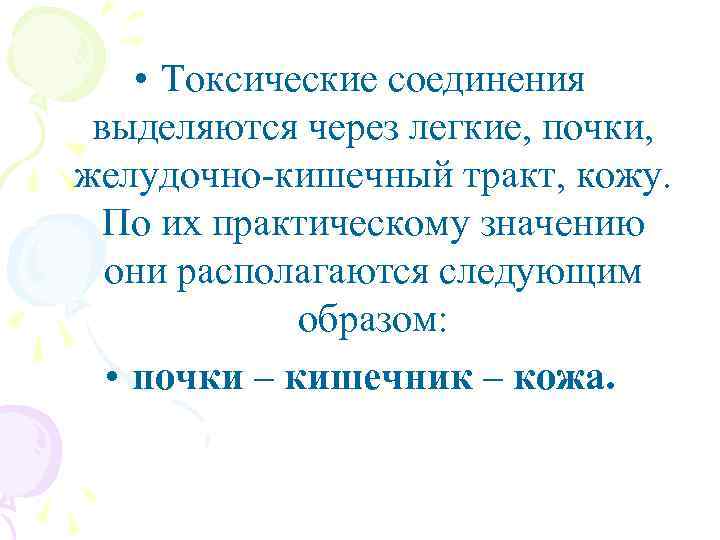 • Токсические соединения выделяются через легкие, почки, желудочно-кишечный тракт, кожу. По их практическому значению они располагаются следующим образом:

• почки – кишечник – кожа.